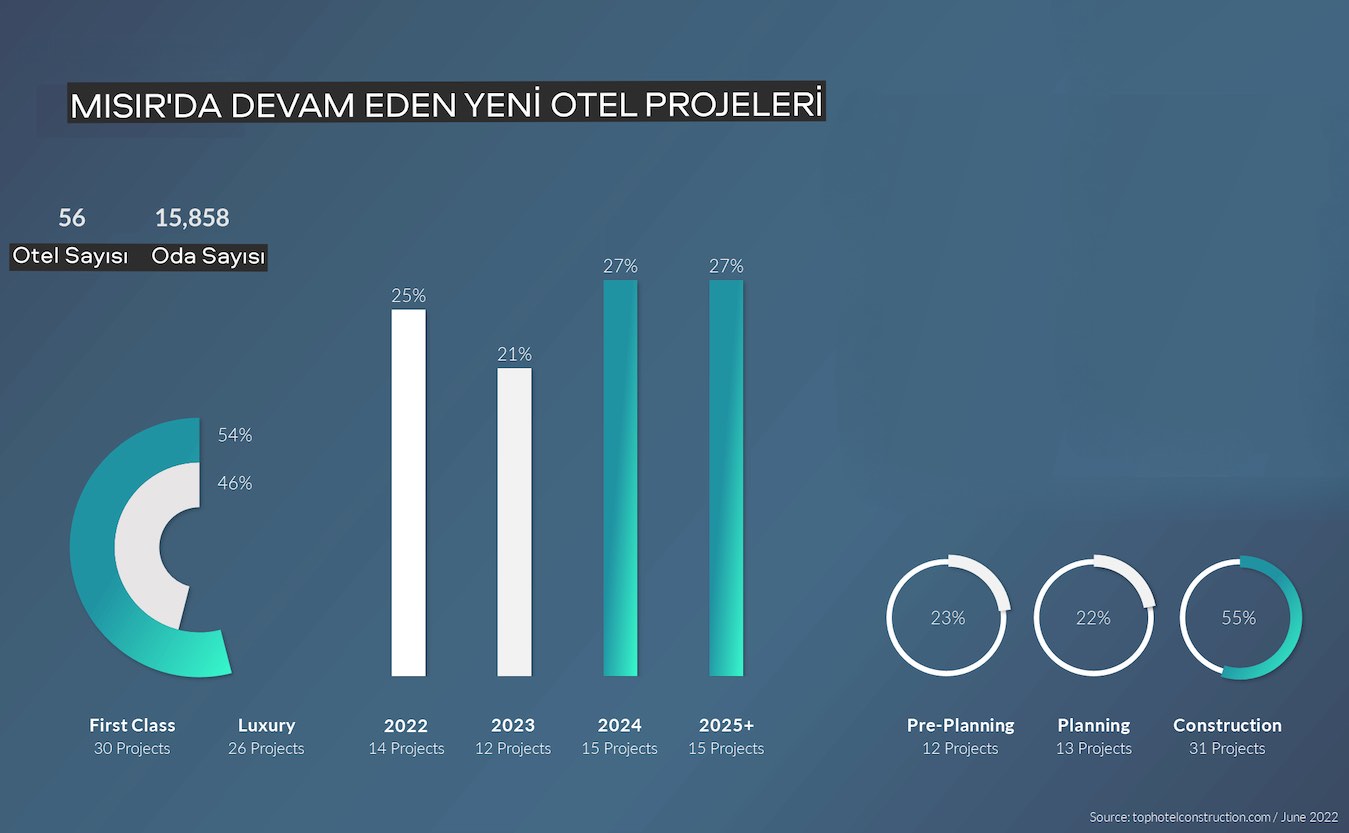 MISIR'DA DEVAM EDEN YENİ OTEL PROJELERİ

56
Otel Sayısı

15,858
Oda Sayısı

54%
46%

First Class
30 Projects

Luxury
26 Projects

25%
21%
27%
27%

2022
14 Projects

2023
12 Projects

2024
15 Projects

2025+
15 Projects

23%
22%
55%

Pre-Planning
12 Projects

Planning
13 Projects

Construction
31 Projects

Source: tophotelconstruction.com / June 2022